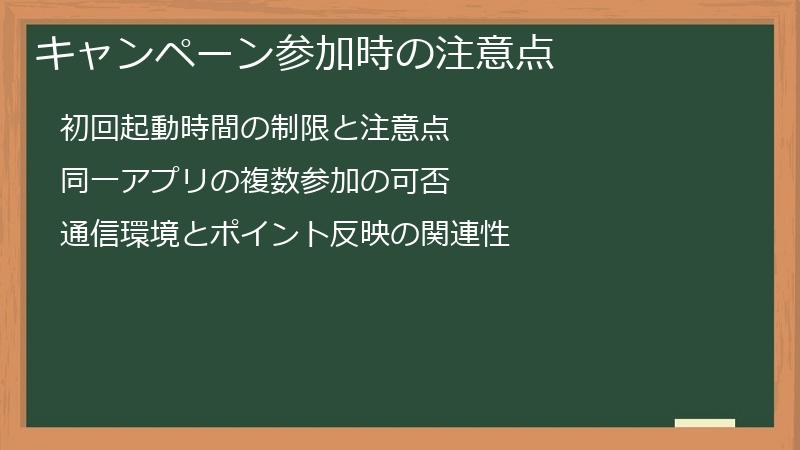 キャンペーン参加時の注意点

初回起動時間の制限と注意点

同一アプリの複数参加の可否

通信環境とポイント反映の関連性